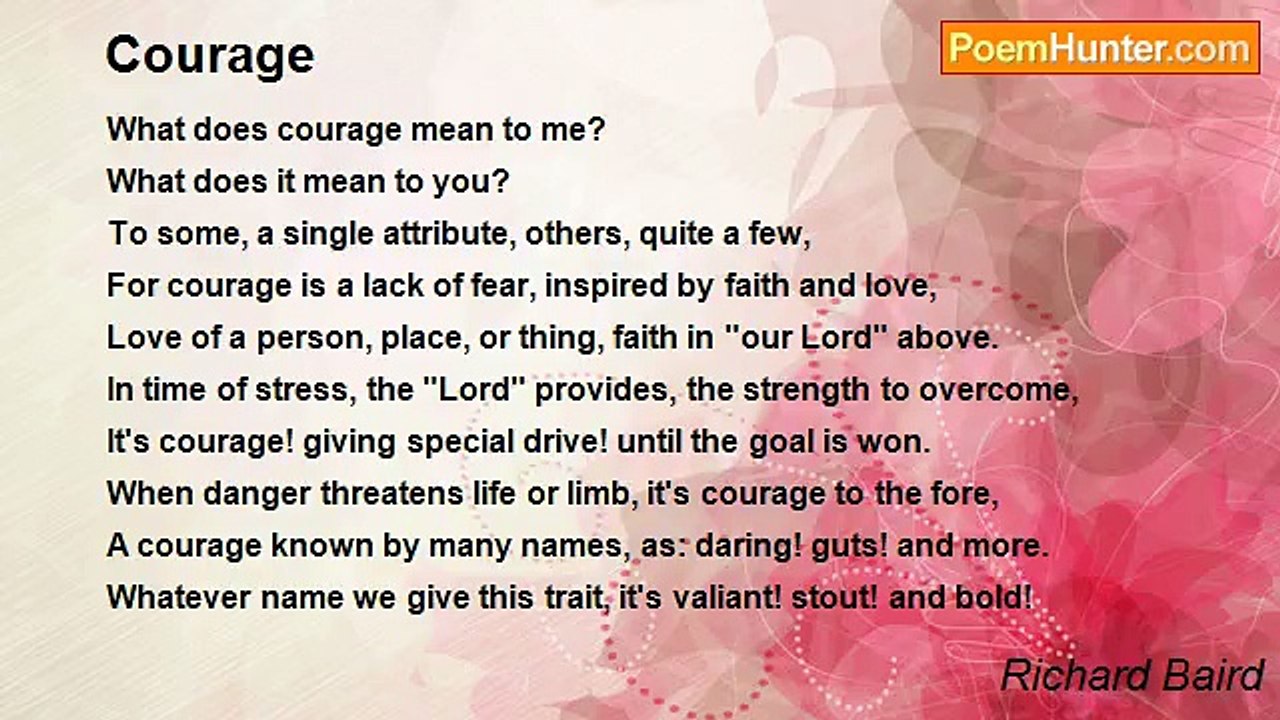 Courage

PoemHunter.com

What does courage mean to me?
What does it mean to you?
To some, a single attribute, others, quite a few,
For courage is a lack of fear, inspired by faith and love,
Love of a person, place, or thing, faith in "our Lord" above.
In time of stress, the "Lord" provides, the strength to overcome,
It's courage! giving special drive! until the goal is won.
When danger threatens life or limb, it's courage to the fore,
A courage known by many names, as: daring! guts! and more.
Whatever name we give this trait, it's valiant! stout! and bold!

Richard Baird